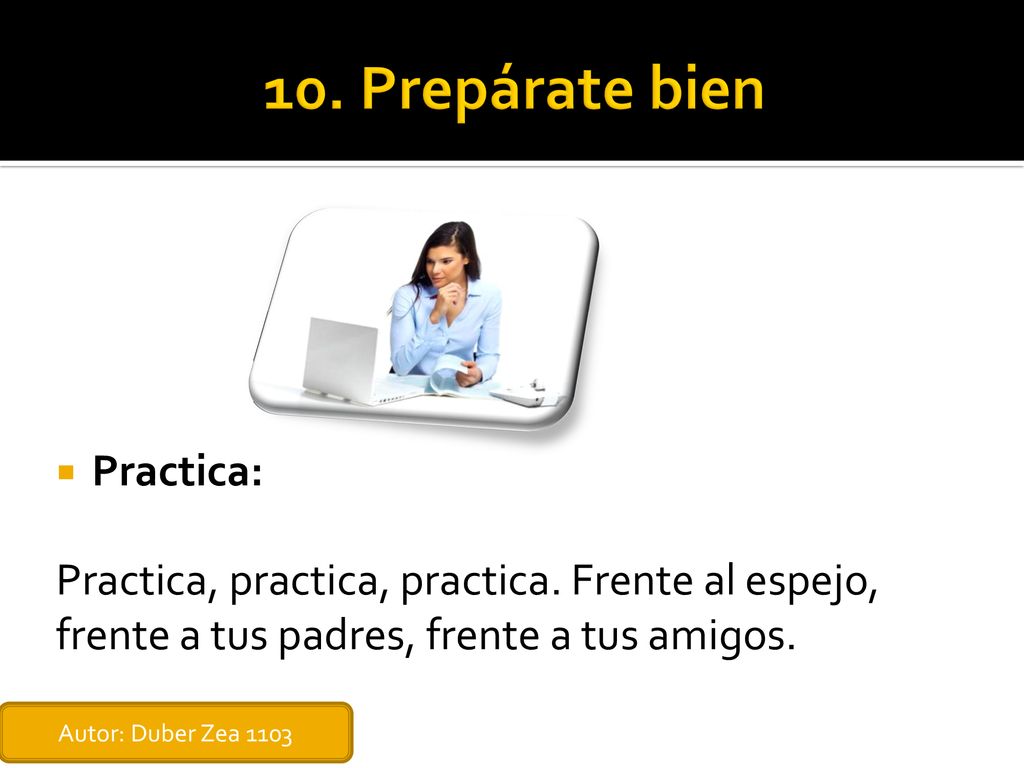 10. Prepárate bien

Practica:

Practica, practica, practica. Frente al espejo, frente a tus padres, frente a tus amigos.

Autor: Duber Zea 1103